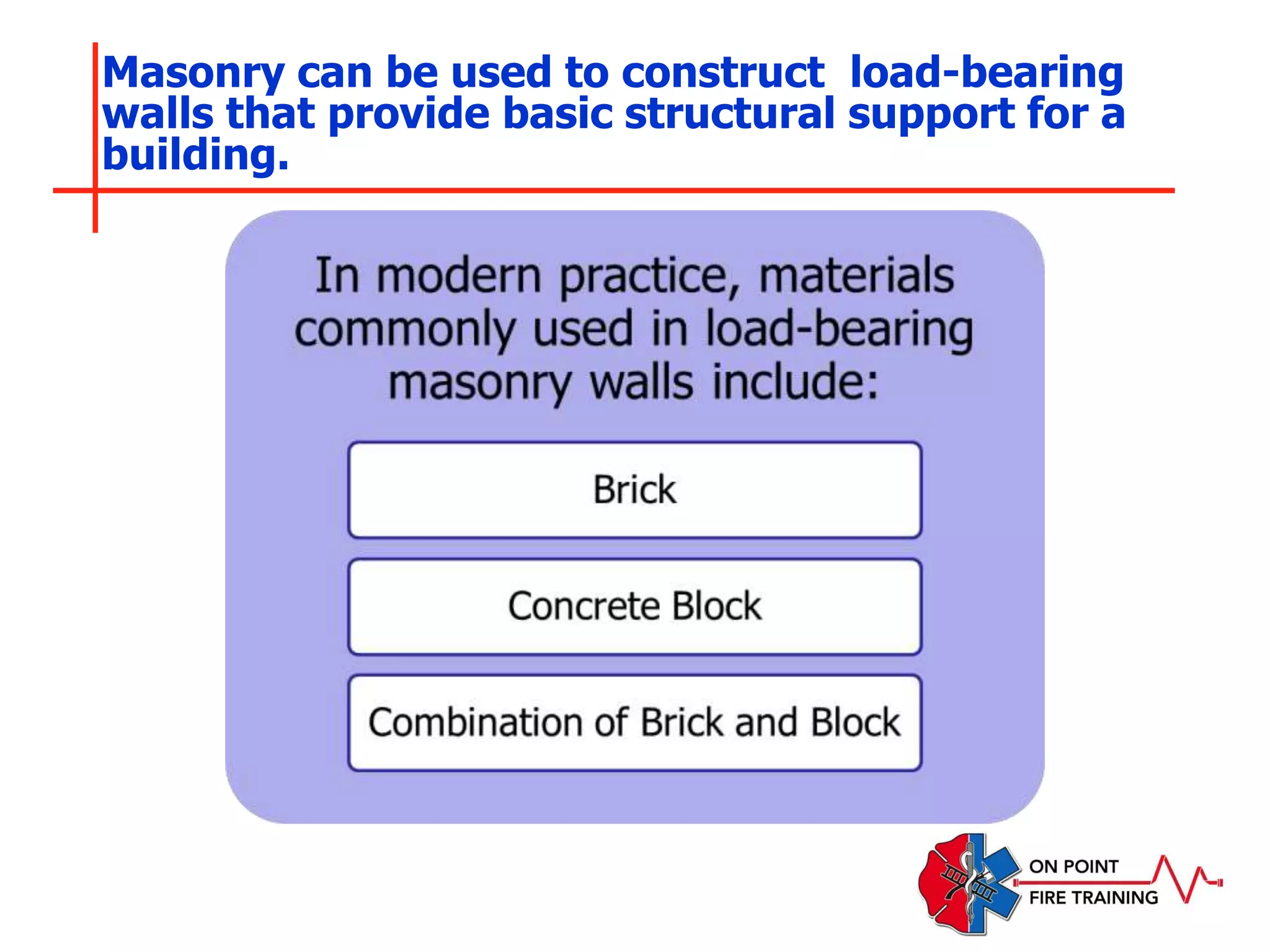 Masonry can be used to construct load-bearing walls that provide basic structural support for a building.

In modern practice, materials commonly used in load-bearing masonry walls include:

Brick

Concrete Block

Combination of Brick and Block

ON POINT
FIRE TRAINING